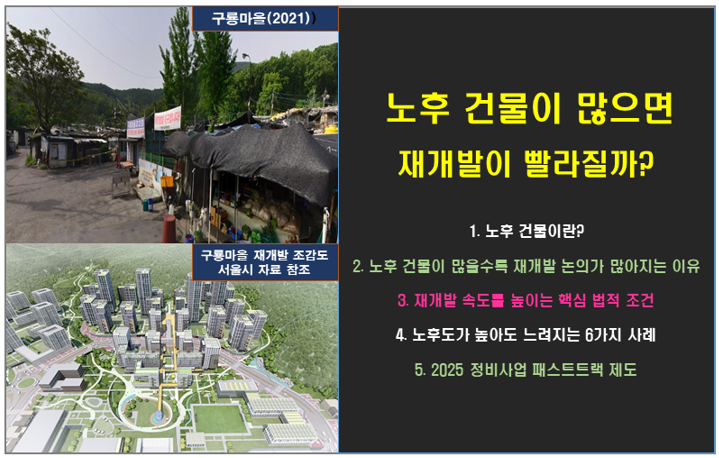 구룡마을(2021)

구룡마을 재개발 조감도
서울시 자료 참조

노후 건물이 많으면
재개발이 빨라질까?

1. 노후 건물이란?

2. 노후 건물이 많을수록 재개발 논의가 많아지는 이유

3. 재개발 속도를 높이는 핵심 법적 조건

4. 노후도가 높아도 느려지는 6가지 사례

5. 2025 정비사업 패스트트랙 제도